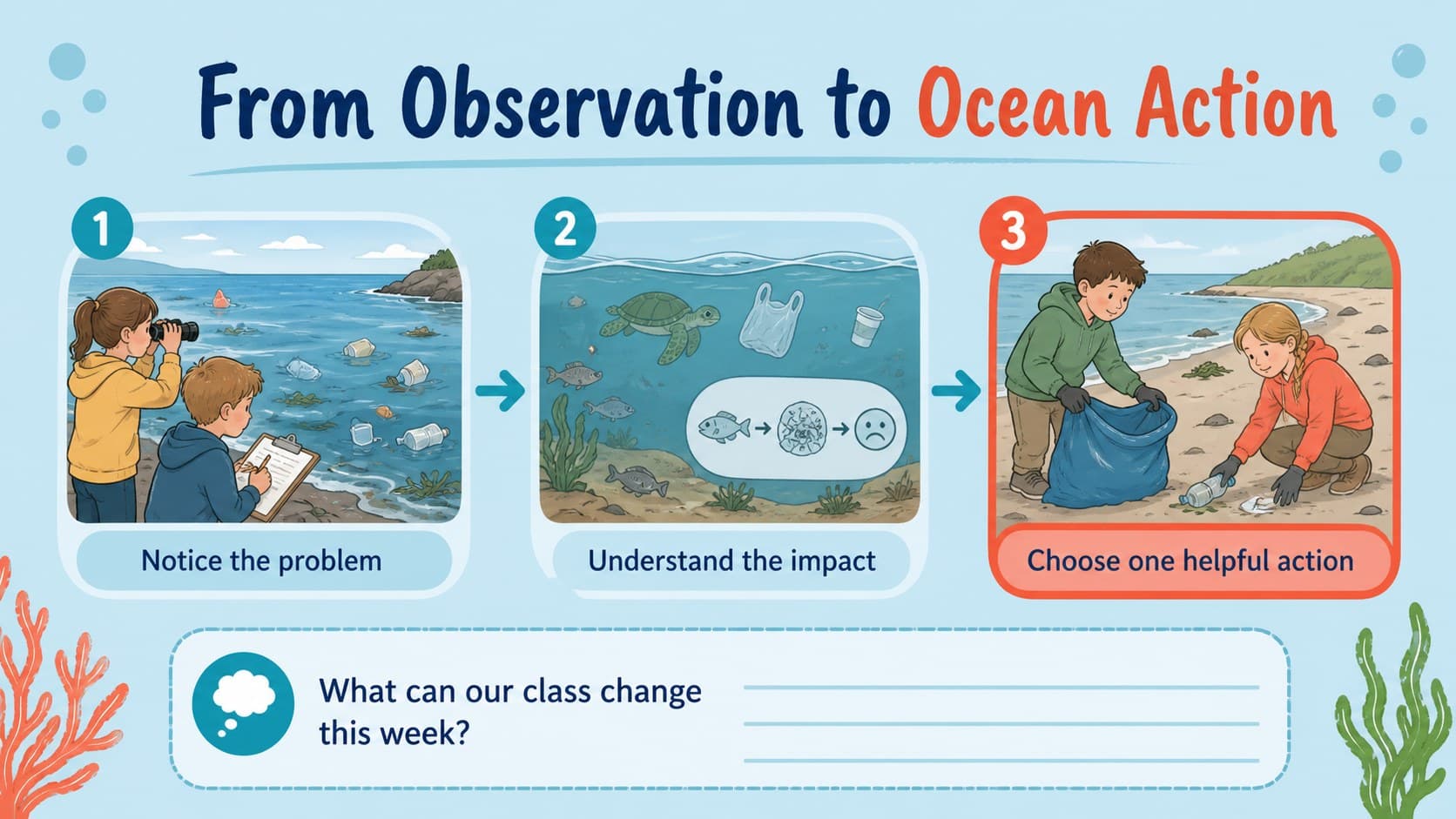 From Observation to Ocean Action

1

Notice the problem

2

Understand the impact

3

Choose one helpful action

What can our class change this week?

____
____
____